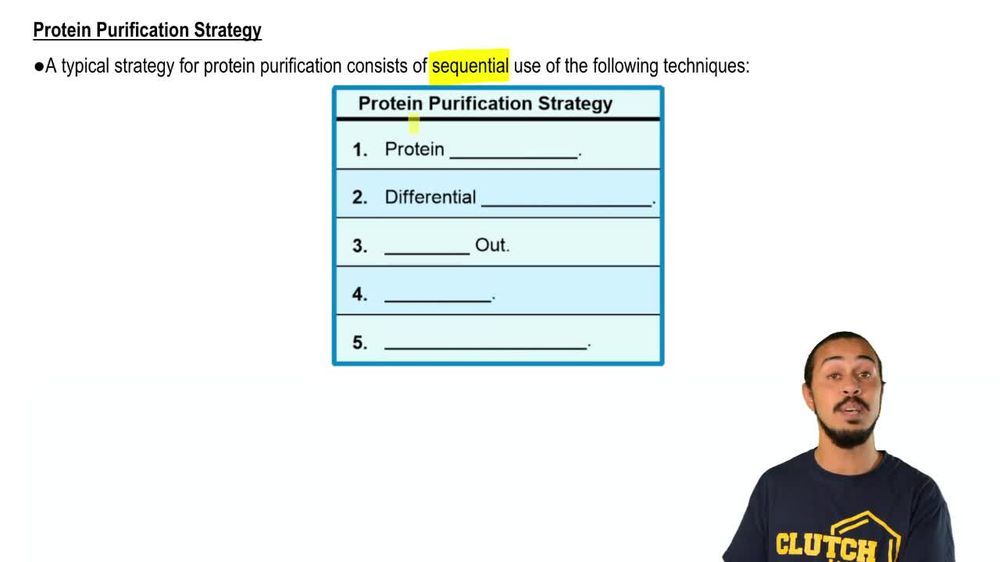 Protein Purification Strategy

●A typical strategy for protein purification consists of sequential use of the following techniques:

| Protein Purification Strategy |
|---|
| 1. Protein ____________. |
| 2. Differential ________________. |
| 3. ________ Out. |
| 4. __________. |
| 5. ___________________. |

CLUTCH